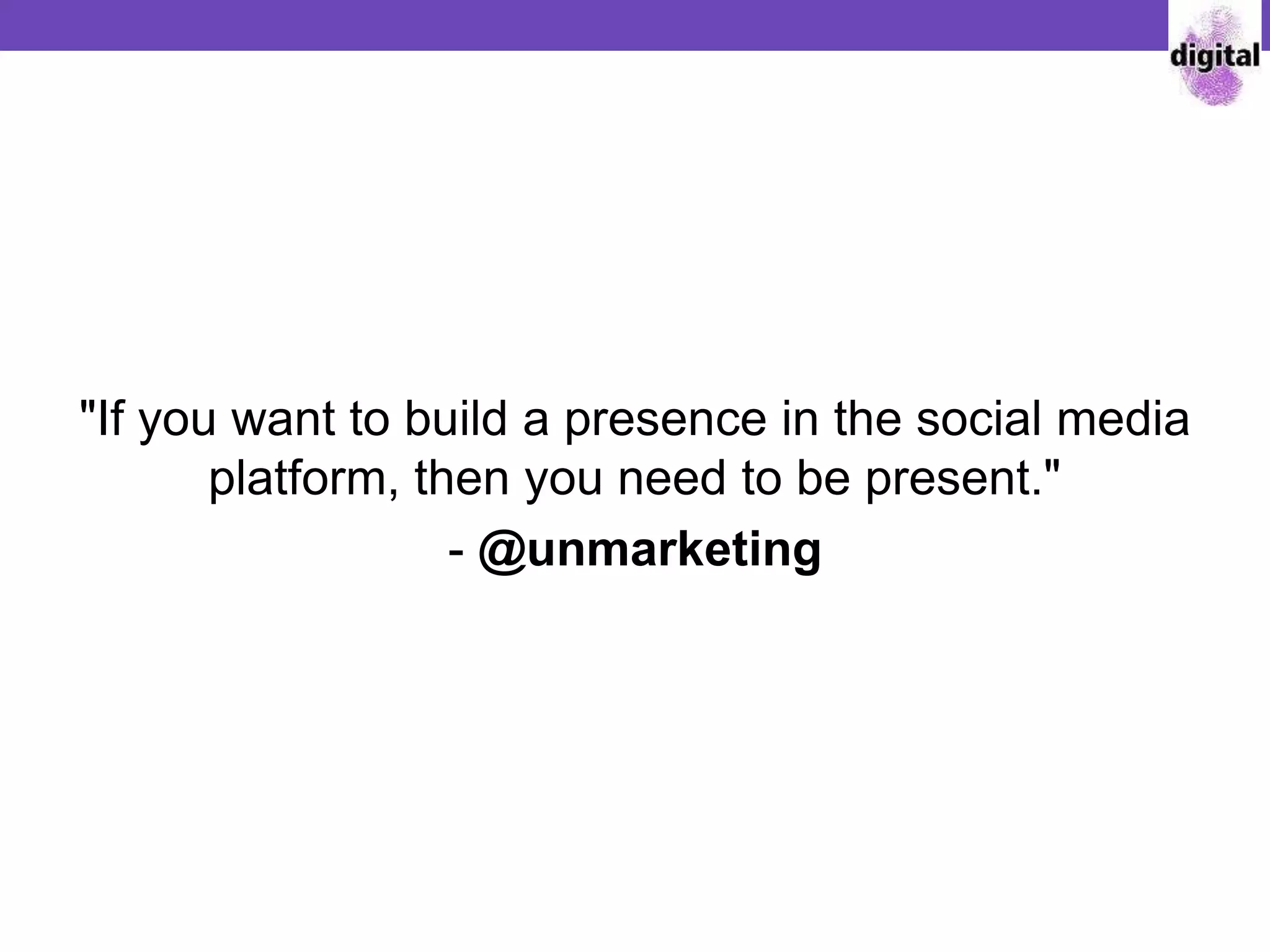 digital

"If you want to build a presence in the social media platform, then you need to be present."

- @unmarketing